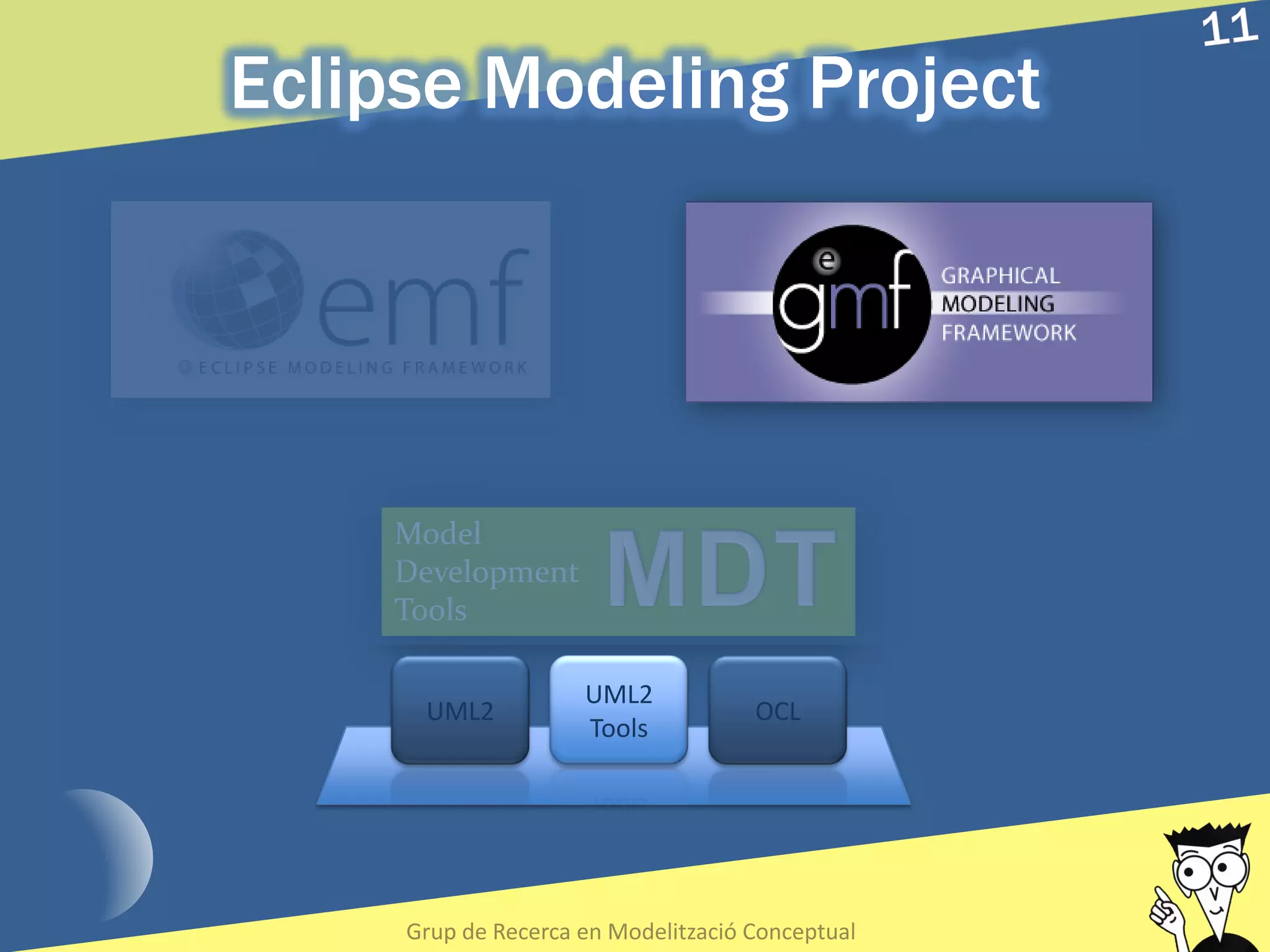 11

Eclipse Modeling Project

emf
ECLIPSE MODELING FRAMEWORK

e
gmf
GRAPHICAL
MODELING
FRAMEWORK

Model
Development
Tools
MDT

UML2

UML2
Tools

OCL

Grup de Recerca en Modelització Conceptual